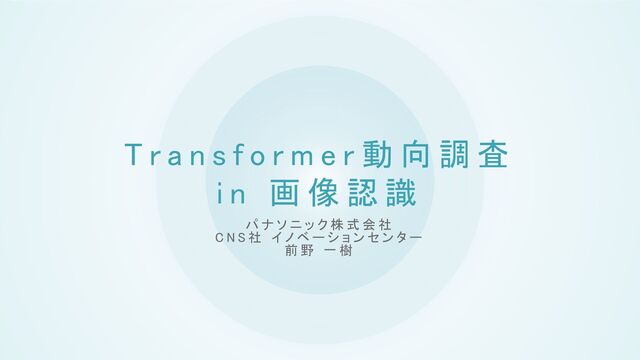 Transformer動向調査
in 画像認識

パナソニック株式会社
CNS社 イノベーションセンター
前野 一樹